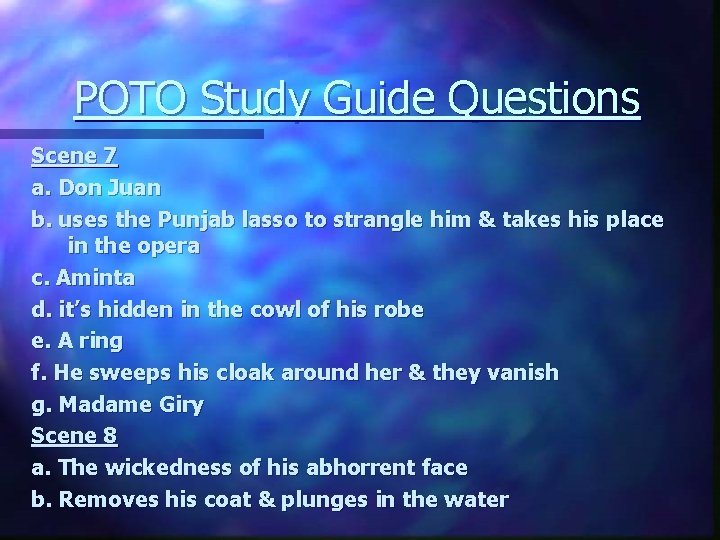 POTO Study Guide Questions

Scene 7

a. Don Juan

b. uses the Punjab lasso to strangle him & takes his place in the opera

c. Aminta

d. it's hidden in the cowl of his robe

e. A ring

f. He sweeps his cloak around her & they vanish

g. Madame Giry

Scene 8

a. The wickedness of his abhorrent face

b. Removes his coat & plunges in the water